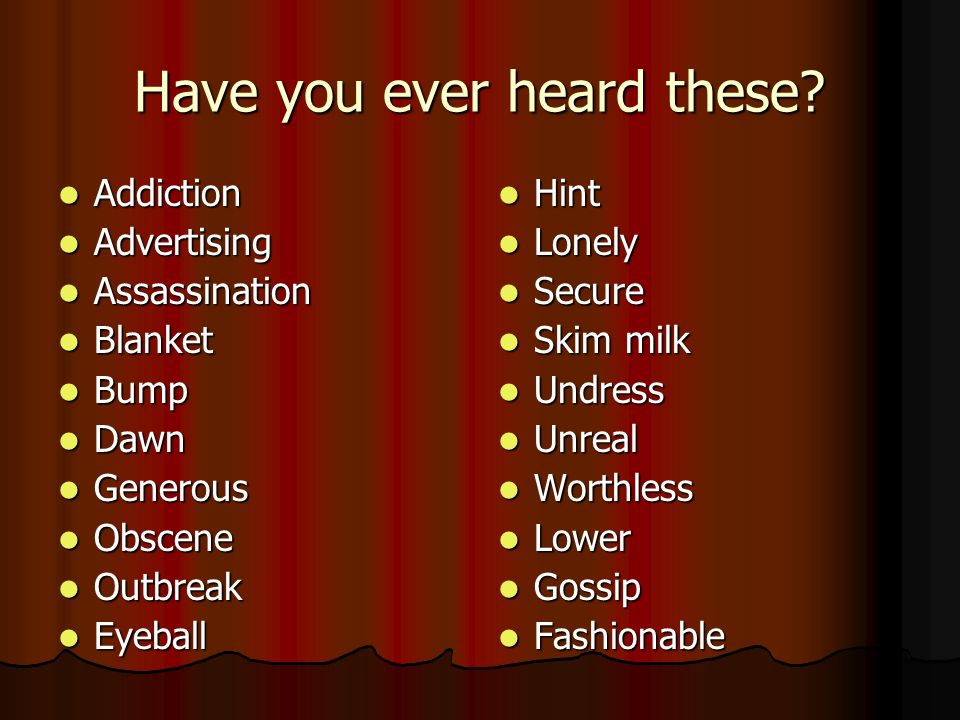 Have you ever heard these?

- Addiction
- Advertising
- Assassination
- Blanket
- Bump
- Dawn
- Generous
- Obscene
- Outbreak
- Eyeball

- Hint
- Lonely
- Secure
- Skim milk
- Undress
- Unreal
- Worthless
- Lower
- Gossip
- Fashionable